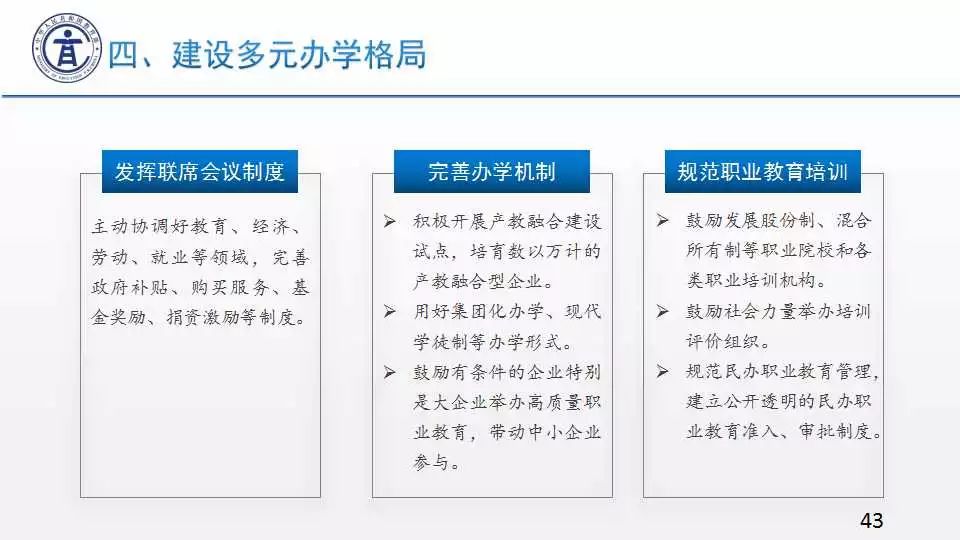 四、建设多元办学格局

发挥联席会议制度

主动协调好教育、经济、劳动、就业等领域，完善政府补贴、购买服务、基金奖励、捐资激励等制度。

完善办学机制

➢ 积极开展产教融合建设试点，培育数以万计的产教融合型企业。

➢ 用好集团化办学、现代学徒制等办学形式。

➢ 鼓励有条件的企业特别是大企业举办高质量职业教育，带动中小企业参与。

规范职业教育培训

➢ 鼓励发展股份制、混合所有制等职业院校和各类职业培训机构。

➢ 鼓励社会力量举办培训评价组织。

➢ 规范民办职业教育管理，建立公开透明的民办职业教育准入、审批制度。

43